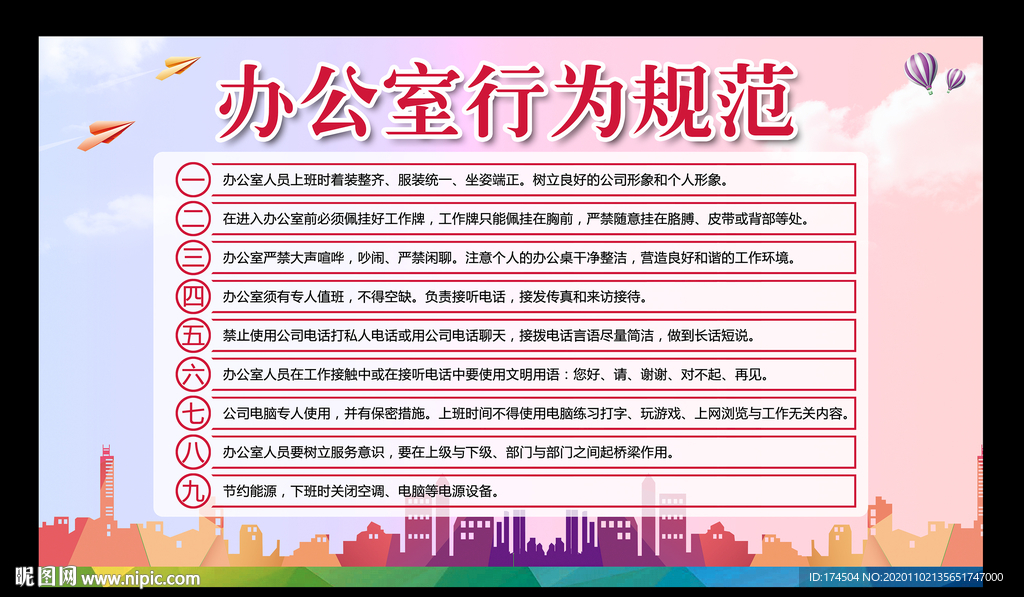 办公室行为规范

一 办公室人员上班时着装整齐、服装统一、坐姿端正。树立良好的公司形象和个人形象。

二 在进入办公室前必须佩挂好工作牌，工作牌只能佩挂在胸前，严禁随意挂在胳膊、皮带或背部等处。

三 办公室严禁大声喧哗，吵闹、严禁闲聊。注意个人的办公桌干净整洁，营造良好和谐的工作环境。

四 办公室须有专人值班，不得空缺。负责接听电话，接发传真和来访接待。

五 禁止使用公司电话打私人电话或用公司电话聊天，接拨电话言语尽量简洁，做到长话短说。

六 办公室人员在工作接触中或在接听电话中要使用文明用语：您好、请、谢谢、对不起、再见。

七 公司电脑专人使用，并有保密措施。上班时间不得使用电脑练习打字、玩游戏、上网浏览与工作无关内容。

八 办公室人员要树立服务意识，要在上级与下级、部门与部门之间起桥梁作用。

九 节约能源，下班时关闭空调、电脑等电源设备。

昵图网 www.nipic.com
ID:174504 NO:20201102135651747000